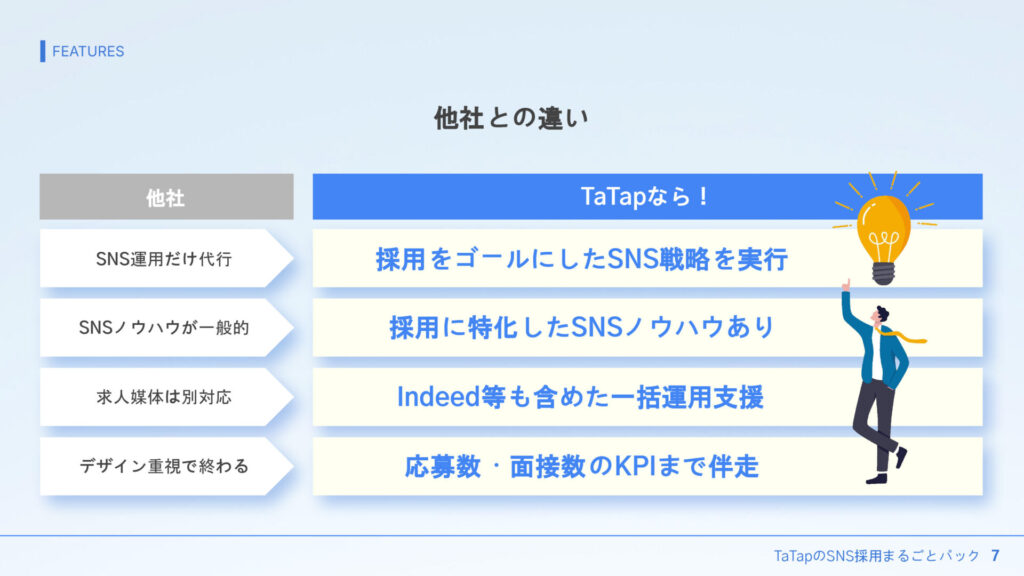 FEATURES

他社との違い

| 他社 | TaTapなら！ |
|---|---|
| SNS運用だけ代行 | 採用をゴールにしたSNS戦略を実行 |
| SNSノウハウが一般的 | 採用に特化したSNSノウハウあり |
| 求人媒体は別対応 | Indeed等も含めた一括運用支援 |
| デザイン重視で終わる | 応募数・面接数のKPIまで伴走 |

TaTapのSNS採用まるごとパック 7